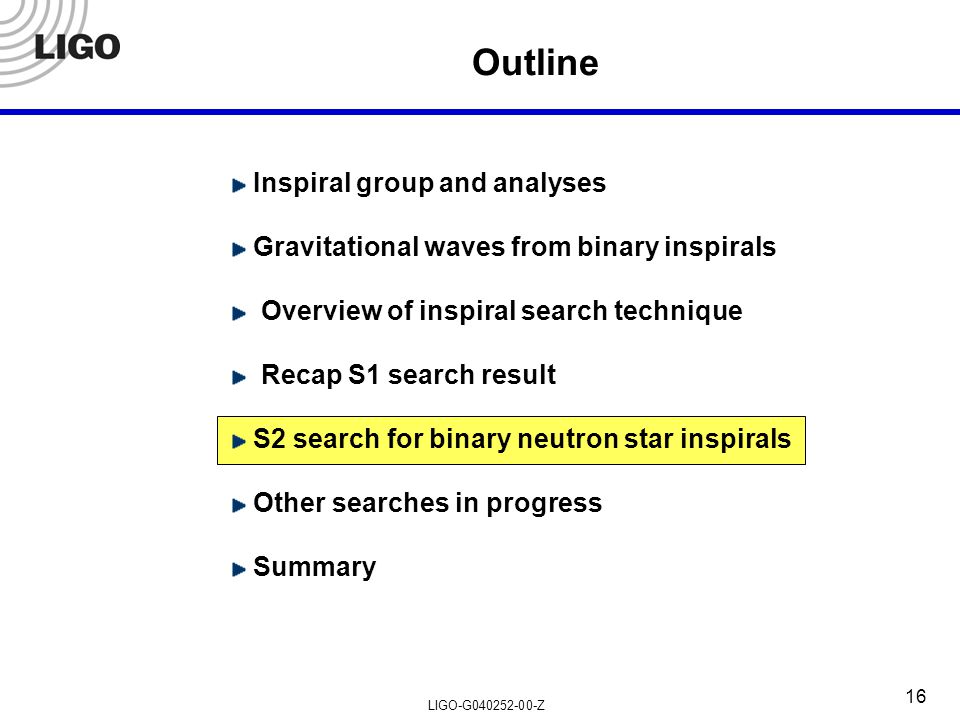 LIGO

Outline

Inspiral group and analyses

Gravitational waves from binary inspirals

Overview of inspiral search technique

Recap S1 search result

S2 search for binary neutron star inspirals

Other searches in progress

Summary

LIGO-G040252-00-Z

16